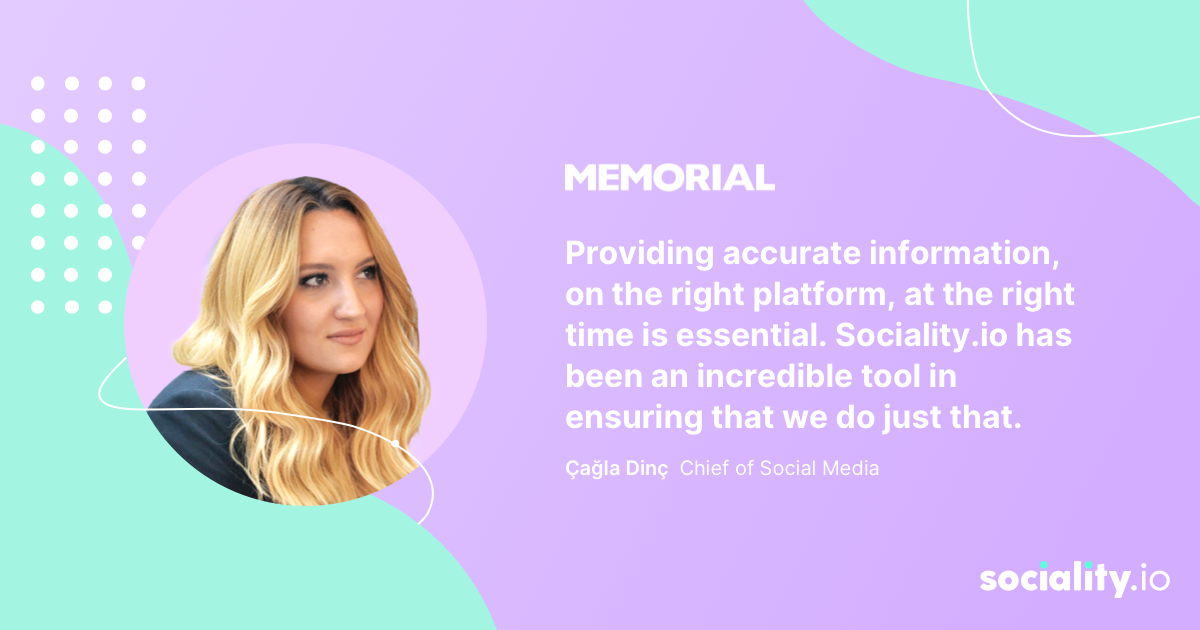 MEMORIAL

Providing accurate information, on the right platform, at the right time is essential. Sociality.io has been an incredible tool in ensuring that we do just that.

Çağla Dinç Chief of Social Media

sociality.io